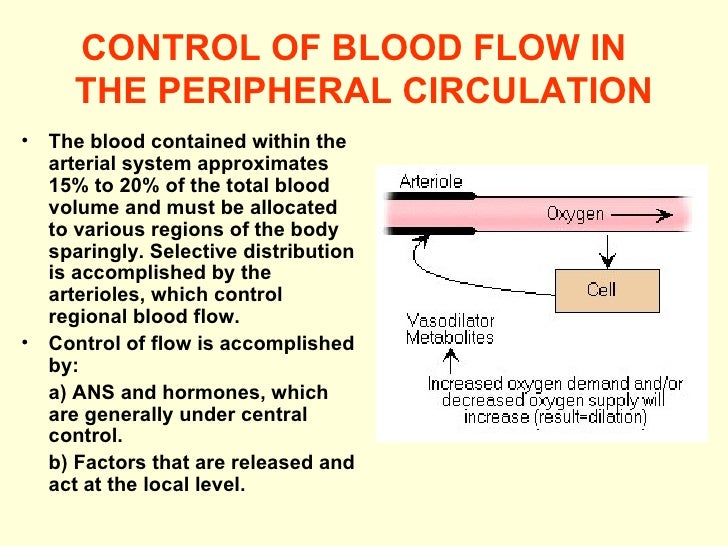 CONTROL OF BLOOD FLOW IN THE PERIPHERAL CIRCULATION

• The blood contained within the arterial system approximates 15% to 20% of the total blood volume and must be allocated to various regions of the body sparingly. Selective distribution is accomplished by the arterioles, which control regional blood flow.

• Control of flow is accomplished by:

a) ANS and hormones, which are generally under central control.

b) Factors that are released and act at the local level.

Arteriole

Oxygen

Cell

Vasodilator Metabolites

Increased oxygen demand and/or decreased oxygen supply will increase (result=dilation)